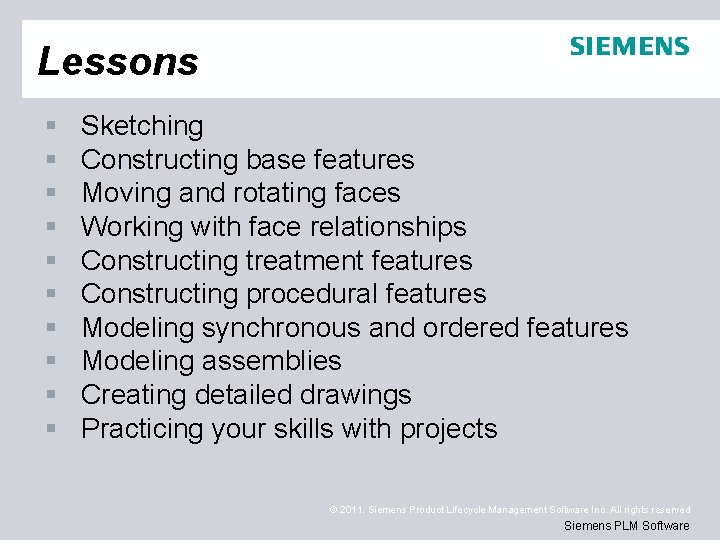 Lessons

SIEMENS

- Sketching
- Constructing base features
- Moving and rotating faces
- Working with face relationships
- Constructing treatment features
- Constructing procedural features
- Modeling synchronous and ordered features
- Modeling assemblies
- Creating detailed drawings
- Practicing your skills with projects

© 2011. Siemens Product Lifecycle Management Software Inc. All rights reserved

Siemens PLM Software